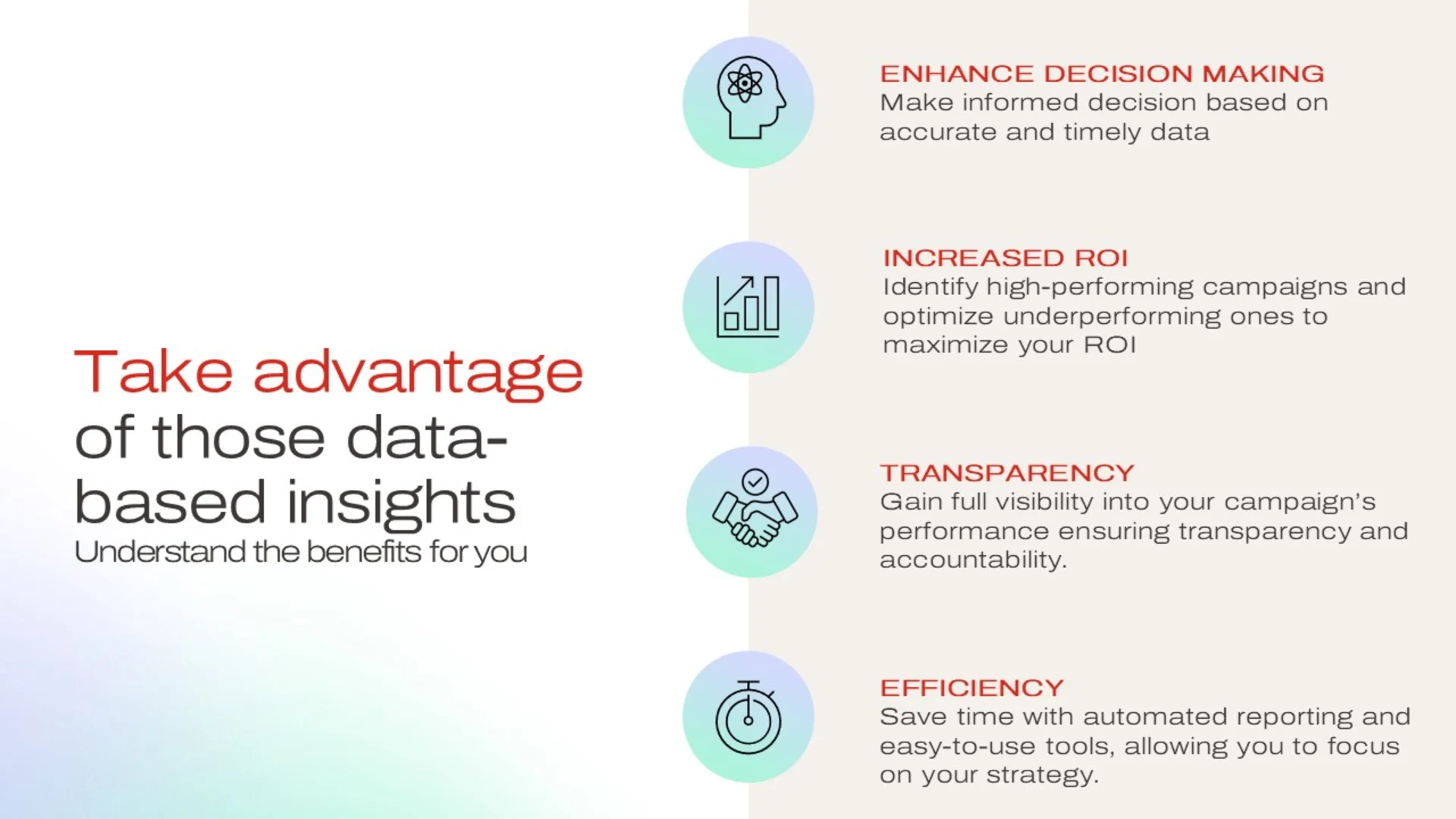 Take advantage of those data-based insights
Understand the benefits for you

ENHANCE DECISION MAKING
Make informed decision based on accurate and timely data

INCREASED ROI
Identify high-performing campaigns and optimize underperforming ones to maximize your ROI

TRANSPARENCY
Gain full visibility into your campaign's performance ensuring transparency and accountability.

EFFICIENCY
Save time with automated reporting and easy-to-use tools, allowing you to focus on your strategy.